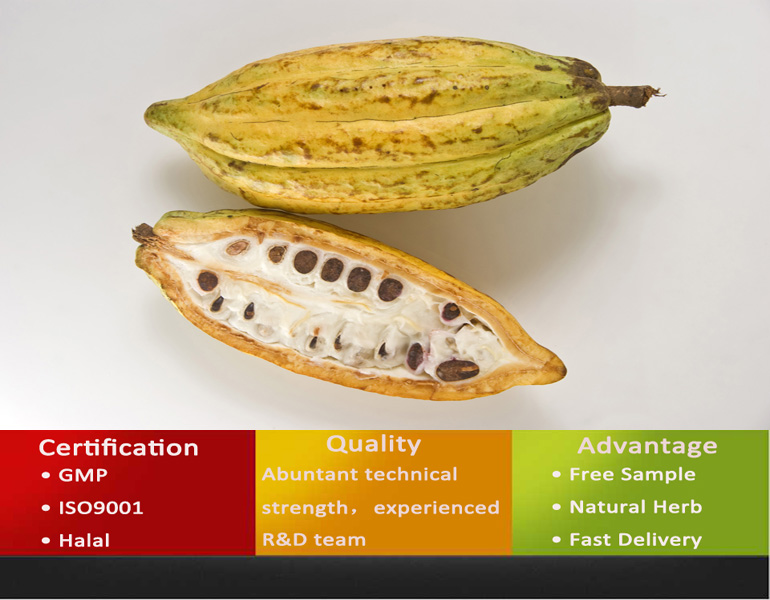 Certification
• GMP
• ISO9001
• Halal

Quality
Abuntant technical strength， experienced R&D team

Advantage
• Free Sample
• Natural Herb
• Fast Delivery